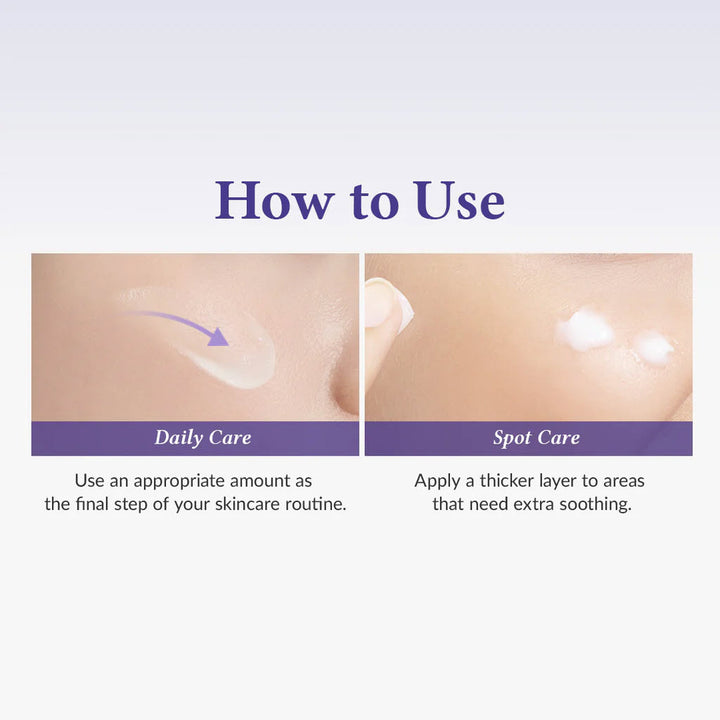 How to Use

Daily Care

Use an appropriate amount as the final step of your skincare routine.

Spot Care

Apply a thicker layer to areas that need extra soothing.